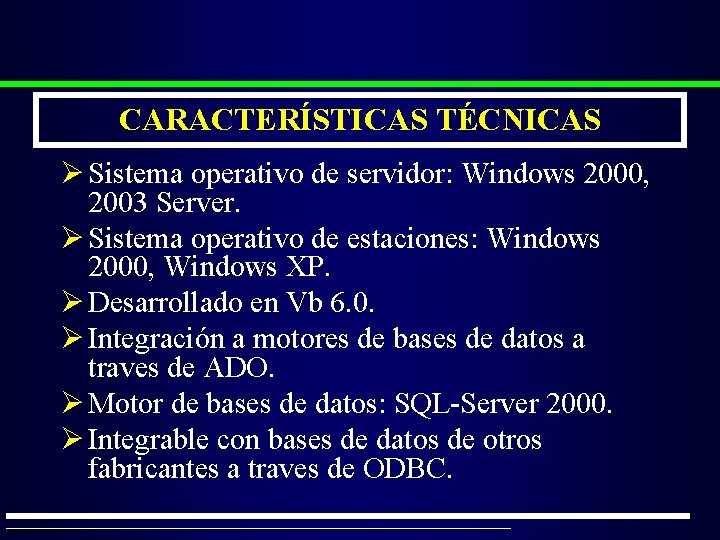 CARACTERÍSTICAS TÉCNICAS

➢ Sistema operativo de servidor: Windows 2000, 2003 Server.

➢ Sistema operativo de estaciones: Windows 2000, Windows XP.

➢ Desarrollado en Vb 6.0.

➢ Integración a motores de bases de datos a traves de ADO.

➢ Motor de bases de datos: SQL-Server 2000.

➢ Integrable con bases de datos de otros fabricantes a traves de ODBC.